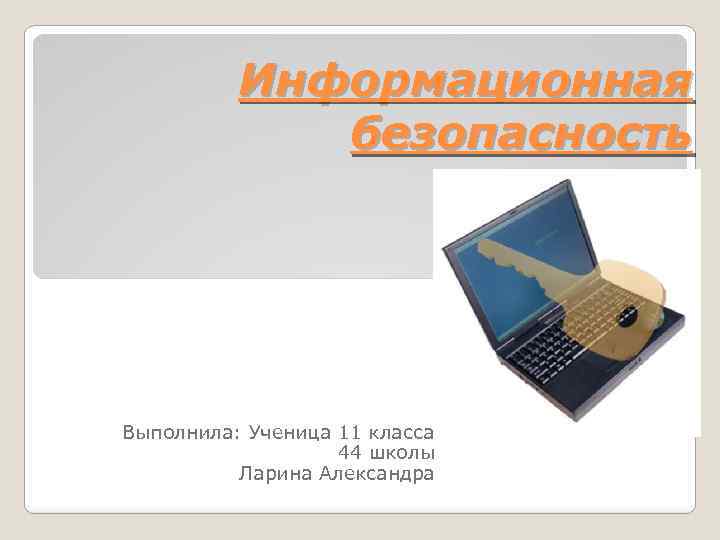 Информационная безопасность

Выполнила: Ученица 11 класса
44 школы
Ларина Александра